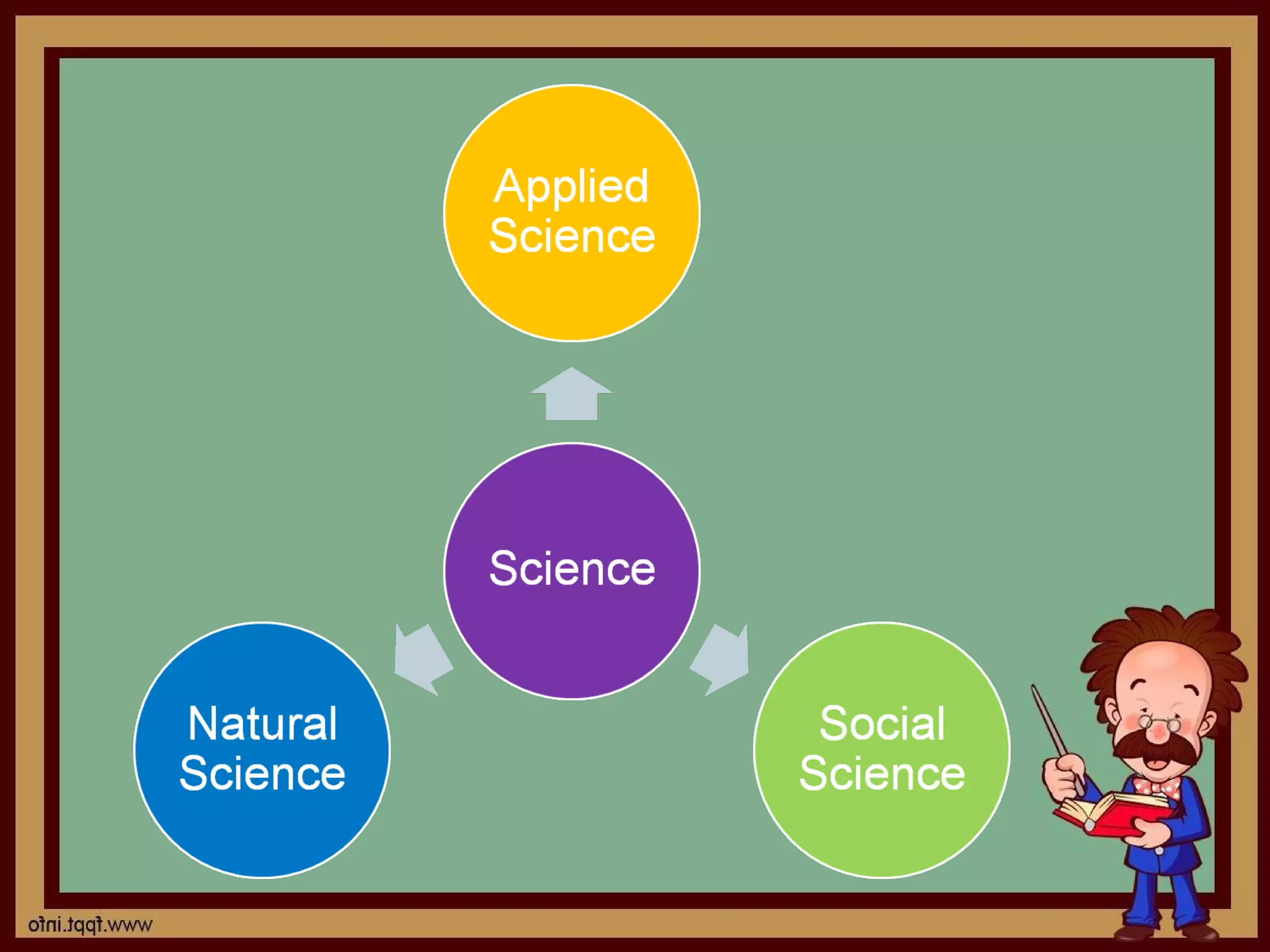 Applied Science

Science

Natural Science

Social Science

www.fppt.info